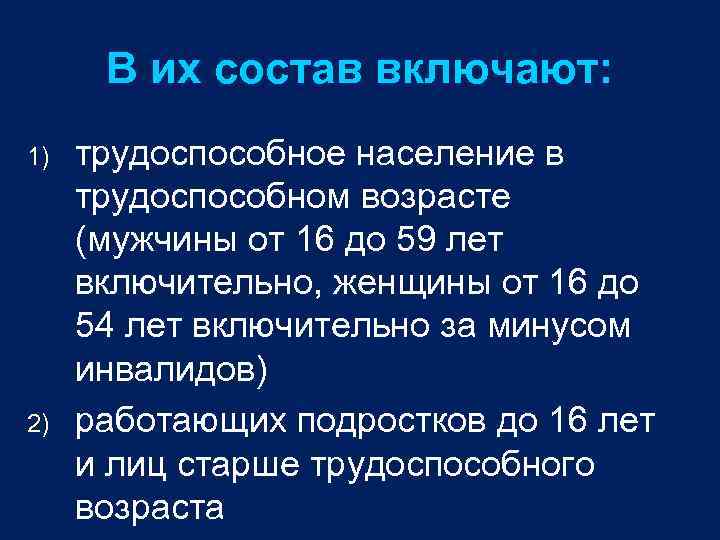 В их состав включают:

1) трудоспособное население в трудоспособном возрасте (мужчины от 16 до 59 лет включительно, женщины от 16 до 54 лет включительно за минусом инвалидов)

2) работающих подростков до 16 лет и лиц старше трудоспособного возраста